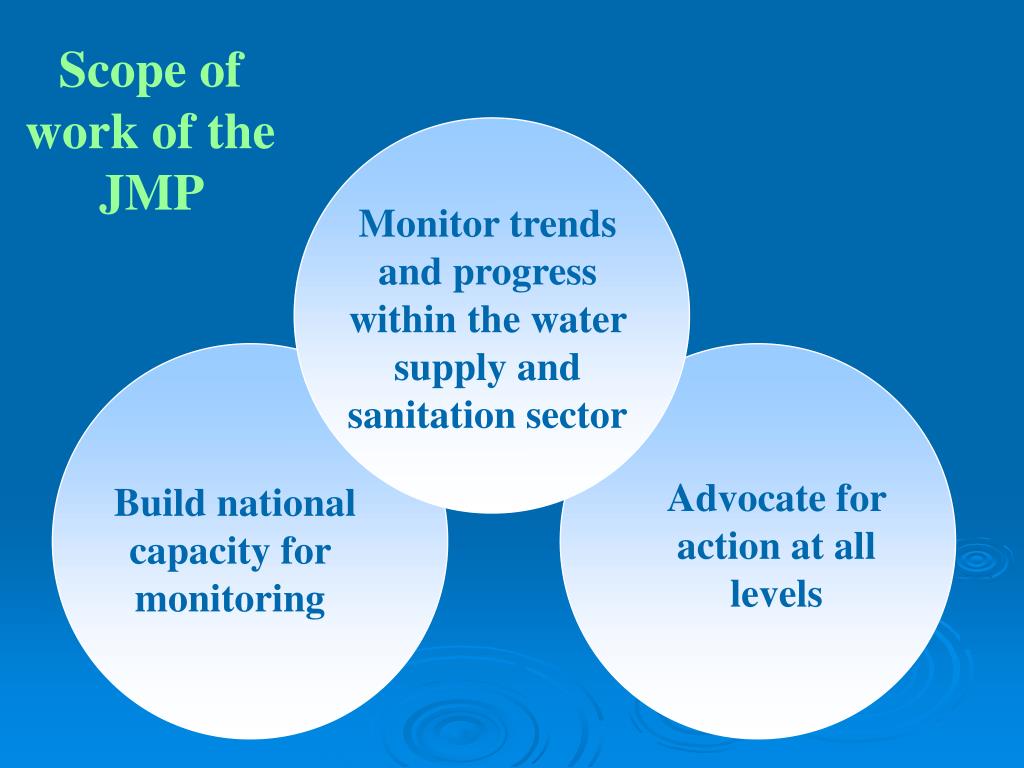 Scope of work of the JMP

Monitor trends and progress within the water supply and sanitation sector

Build national capacity for monitoring

Advocate for action at all levels